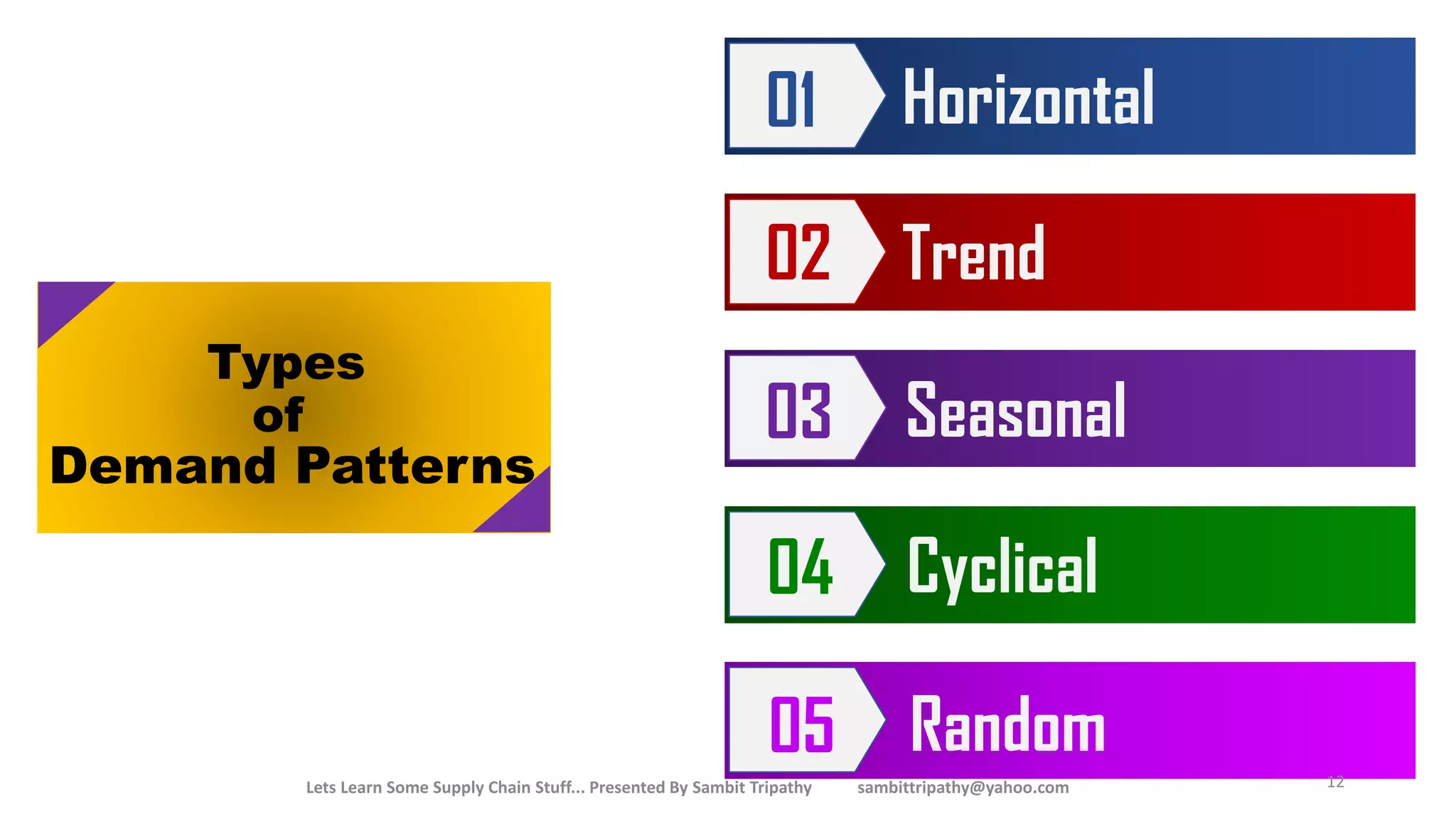 Types of Demand Patterns

01 Horizontal

02 Trend

03 Seasonal

04 Cyclical

05 Random

Lets Learn Some Supply Chain Stuff... Presented By Sambit Tripathy sambittripathy@yahoo.com 12